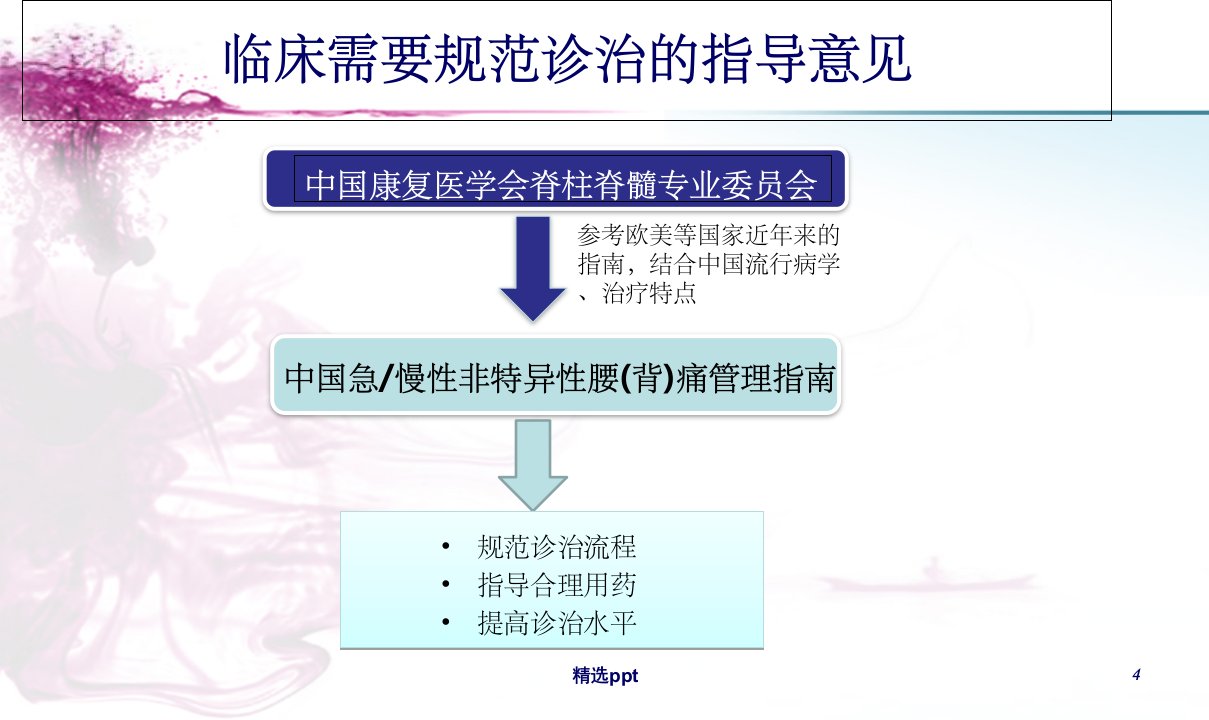 临床需要规范诊治的指导意见

中国康复医学会脊柱脊髓专业委员会

参考欧美等国家近年来的指南，结合中国流行病学、治疗特点

中国急/慢性非特异性腰(背)痛管理指南

• 规范诊治流程
• 指导合理用药
• 提高诊治水平

精选ppt

4